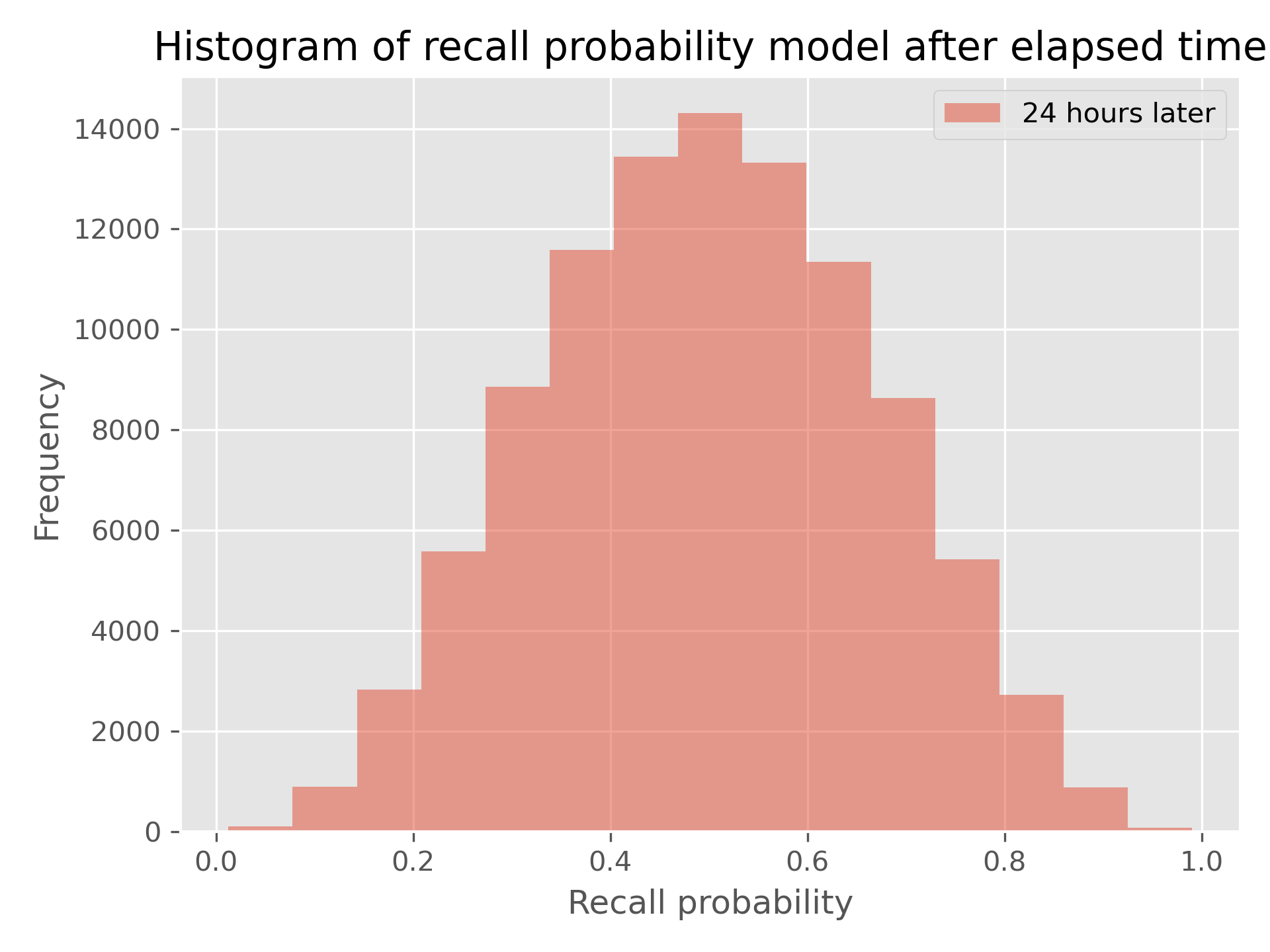 Histogram of recall probability model after elapsed time

24 hours later

Frequency

14000
12000
10000
8000
6000
4000
2000
0

0.0
0.2
0.4
0.6
0.8
1.0

Recall probability